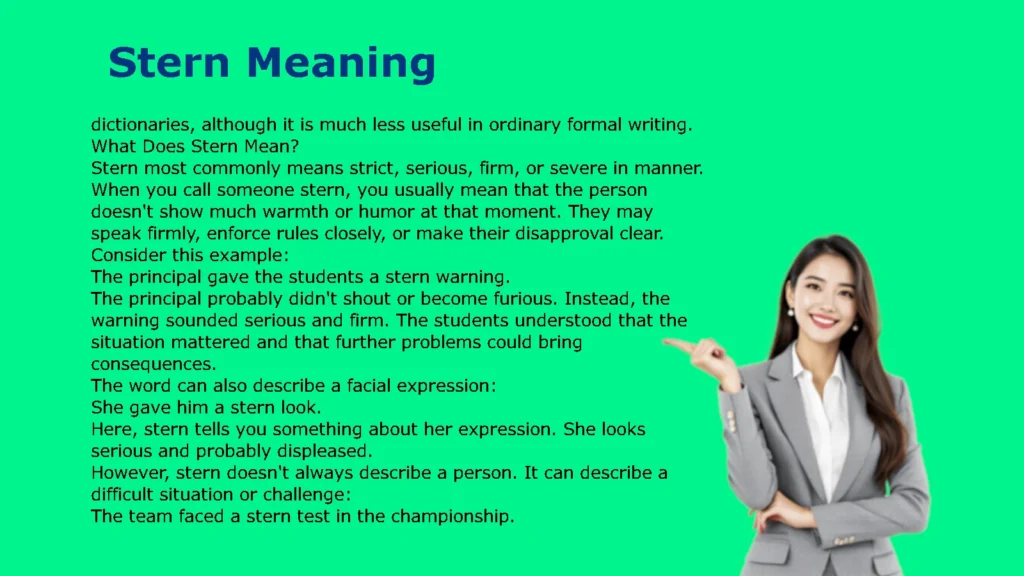 Stern Meaning

dictionaries, although it is much less useful in ordinary formal writing.
What Does Stern Mean?
Stern most commonly means strict, serious, firm, or severe in manner. When you call someone stern, you usually mean that the person doesn't show much warmth or humor at that moment. They may speak firmly, enforce rules closely, or make their disapproval clear.
Consider this example:
The principal gave the students a stern warning.
The principal probably didn't shout or become furious. Instead, the warning sounded serious and firm. The students understood that the situation mattered and that further problems could bring consequences.
The word can also describe a facial expression:
She gave him a stern look.
Here, stern tells you something about her expression. She looks serious and probably displeased.
However, stern doesn't always describe a person. It can describe a difficult situation or challenge:
The team faced a stern test in the championship.